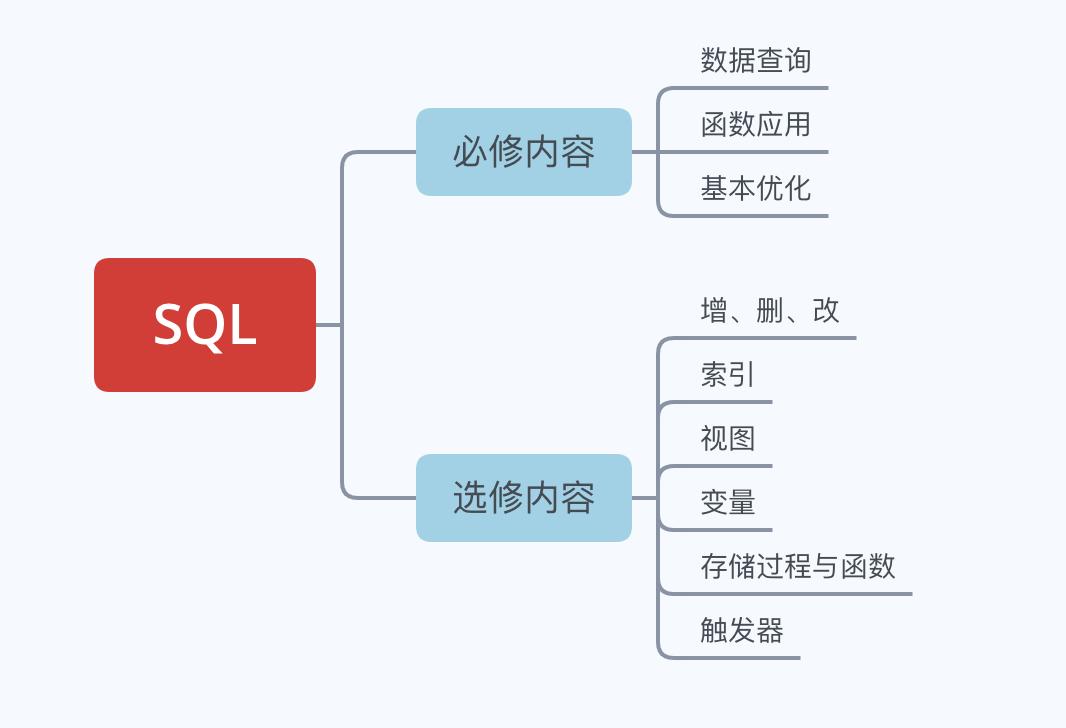 SQL

必修内容

数据查询

函数应用

基本优化

选修内容

增、删、改

索引

视图

变量

存储过程与函数

触发器